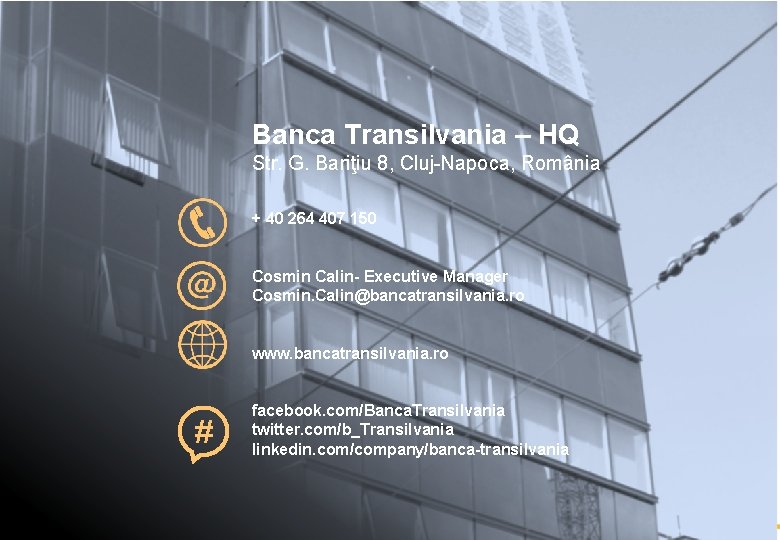 Banca Transilvania – HQ
Str. G. Bariţiu 8, Cluj-Napoca, România

+ 40 264 407 150

Cosmin Calin- Executive Manager
Cosmin.Calin@bancatransilvania.ro

www.bancatransilvania.ro

facebook.com/BancaTransilvania
twitter.com/b_Transilvania
linkedin.com/company/banca-transilvania